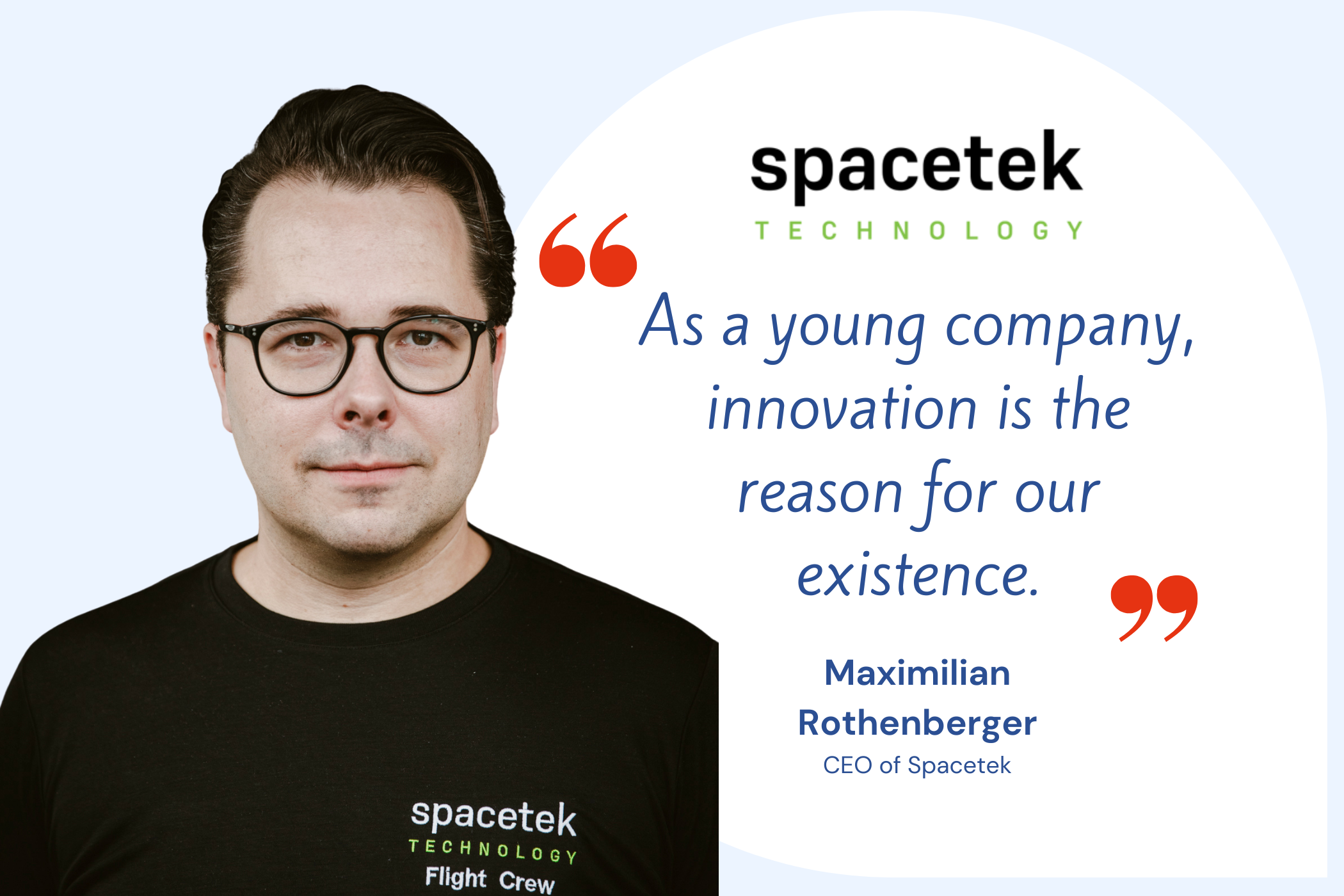 spacetek
TECHNOLOGY

“As a young company, innovation is the reason for our existence.”

Maximilian Rothenberger
CEO of Spacetek

spacetek
TECHNOLOGY
Flight Crew